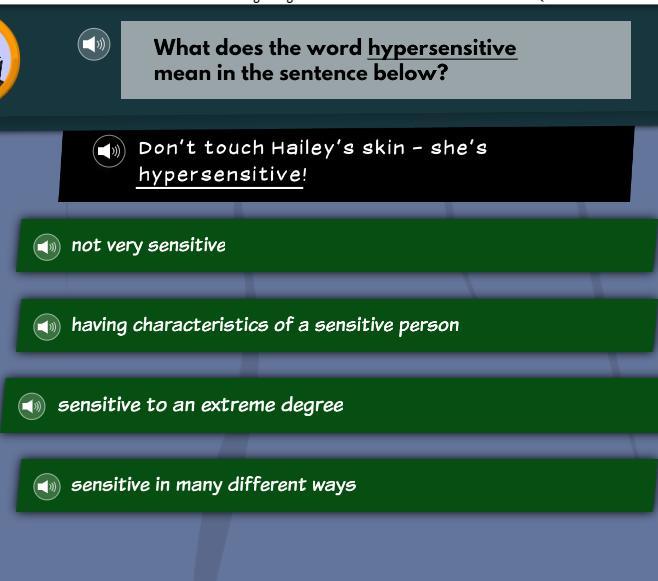 What does the word hypersensitive mean in the sentence below?

Don't touch Hailey's skin - she's hypersensitive!

not very sensitive

having characteristics of a sensitive person

sensitive to an extreme degree

sensitive in many different ways